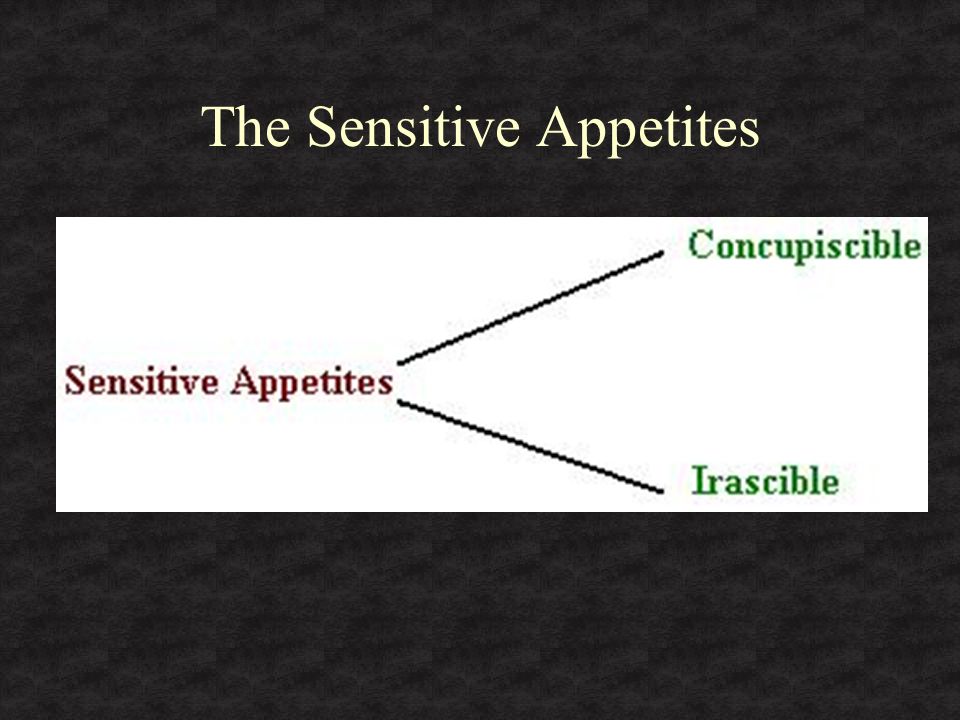 The Sensitive Appetites

Sensitive Appetites

Concupiscible

Irascible